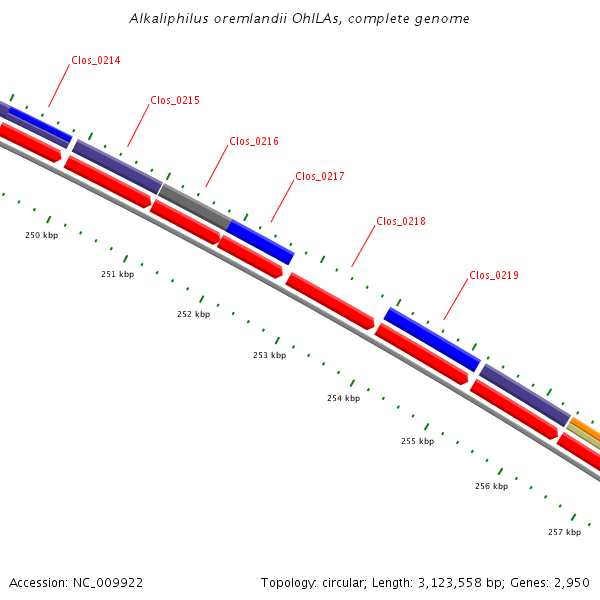 Alkaliphilus oremlandii OhILAs, complete genome

Clos_0214

Clos_0215

Clos_0216

Clos_0217

Clos_0218

Clos_0219

250 kbp

251 kbp

252 kbp

253 kbp

254 kbp

255 kbp

256 kbp

257 kbp

Accession: NC_009922

Topology: circular; Length: 3,123,558 bp; Genes: 2,950